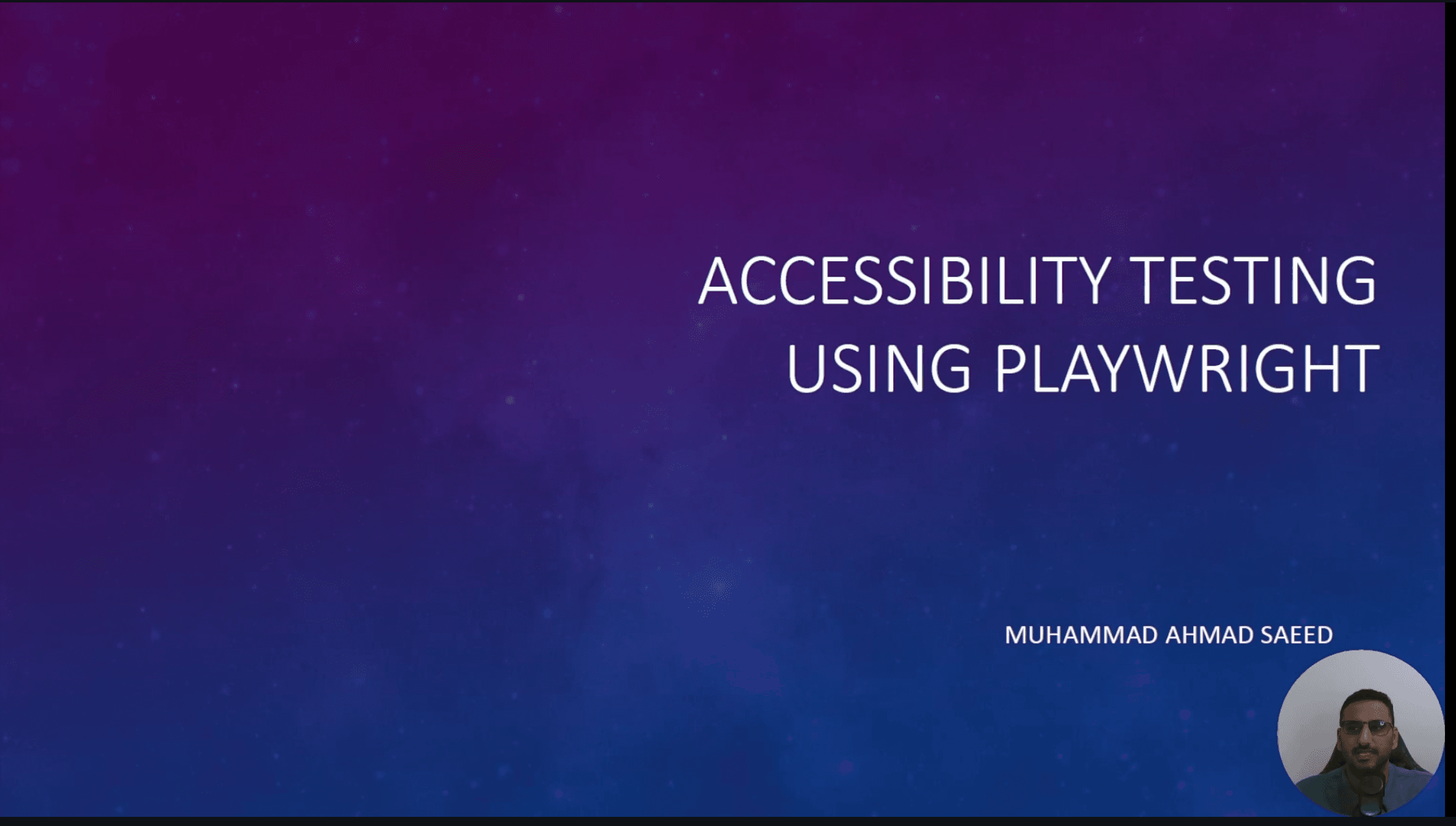 ACCESSIBILITY TESTING USING PLAYWRIGHT

MUHAMMAD AHMAD SAEED